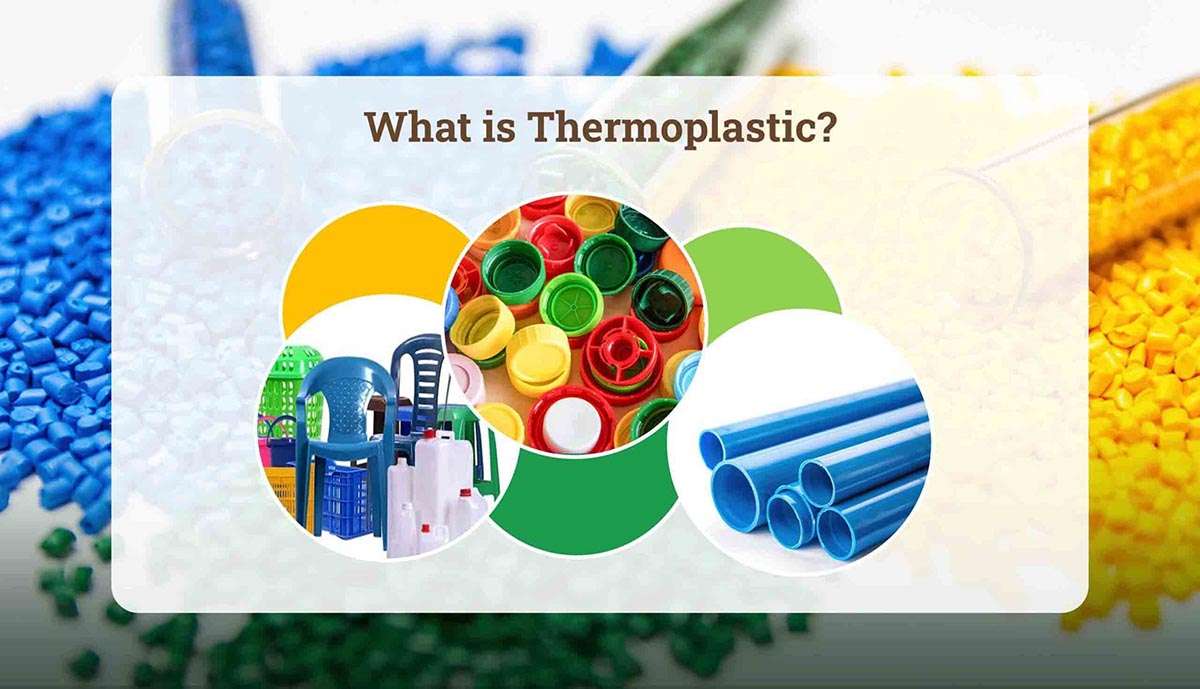 What is Thermoplastic?